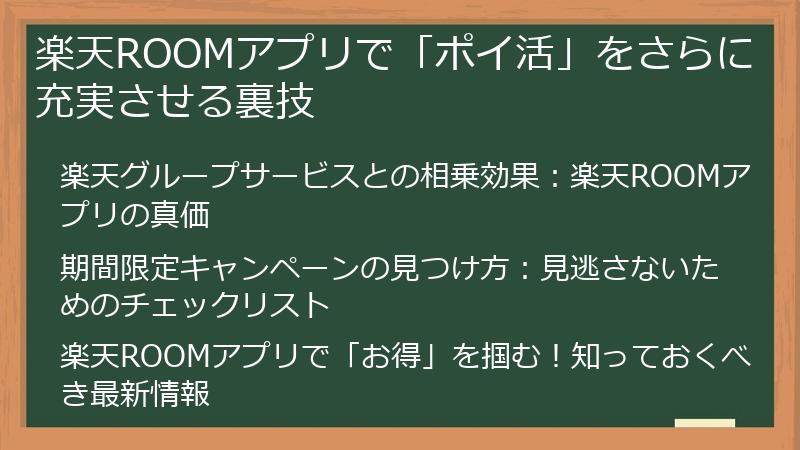 楽天ROOMアプリで「ポイ活」をさらに充実させる裏技

楽天グループサービスとの相乗効果：楽天ROOMアプリの真価

期間限定キャンペーンの見つけ方：見逃さないためのチェックリスト

楽天ROOMアプリで「お得」を掴む！知っておくべき最新情報